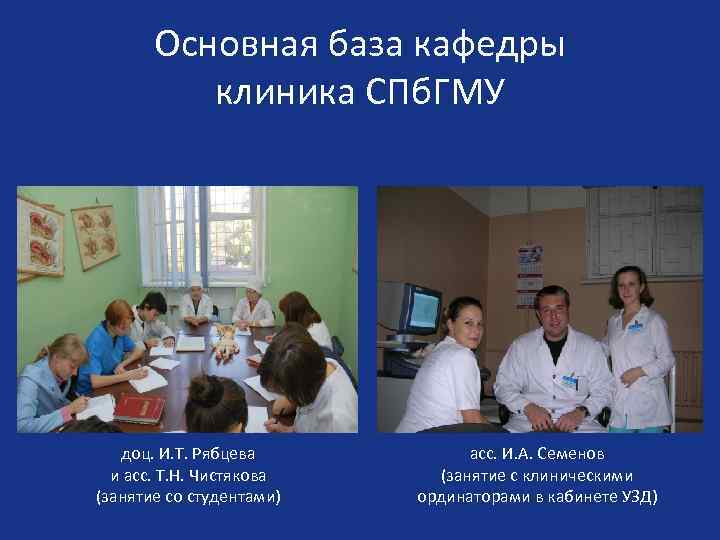 Основная база кафедры клиника СПбГМУ

доц. И.Т. Рябцева
и асс. Т.Н. Чистякова
(занятие со студентами)

асс. И.А. Семенов
(занятие с клиническими ординаторами в кабинете УЗД)